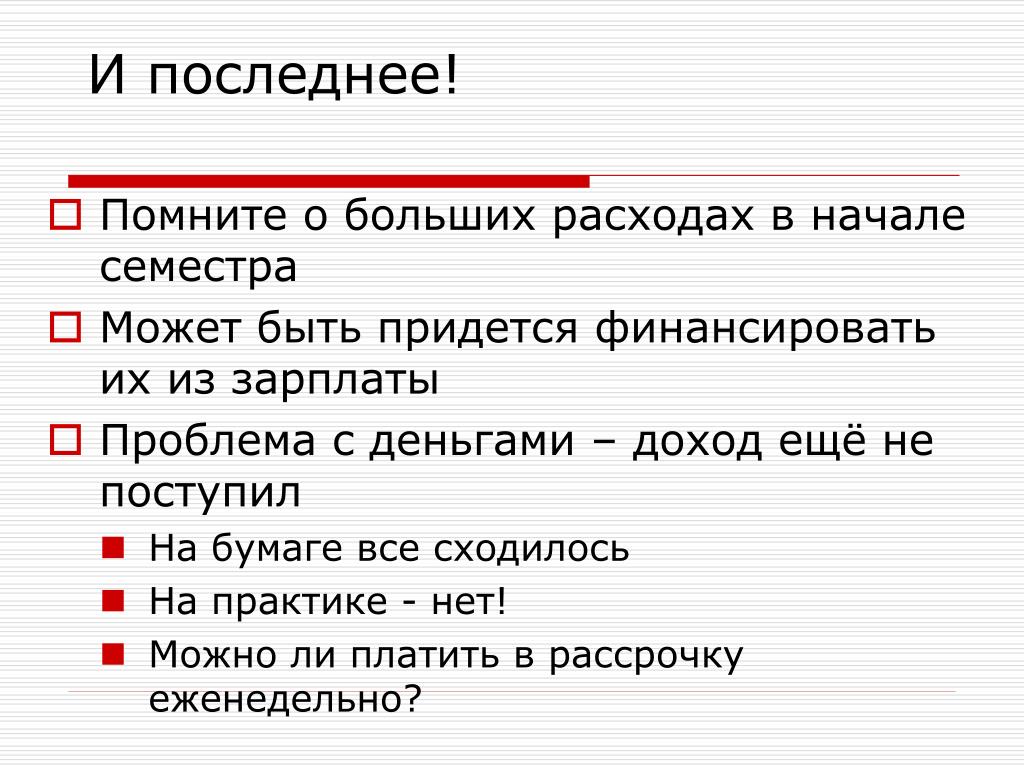 И последнее!

Помните о больших расходах в начале семестра

Может быть придется финансировать их из зарплаты

Проблема с деньгами – доход ещё не поступил

На бумаге все сходилось

На практике - нет!

Можно ли платить в рассрочку еженедельно?